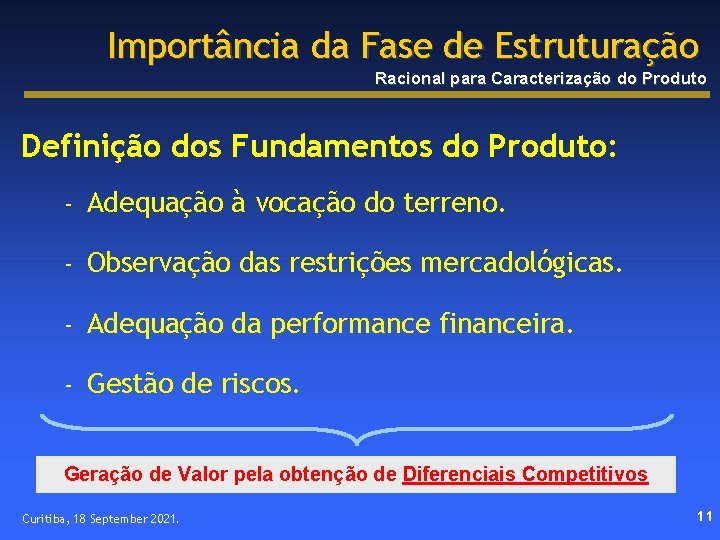 Importância da Fase de Estruturação
Racional para Caracterização do Produto

Definição dos Fundamentos do Produto:

- Adequação à vocação do terreno.

- Observação das restrições mercadológicas.

- Adequação da performance financeira.

- Gestão de riscos.

Geração de Valor pela obtenção de Diferenciais Competitivos

Curitiba, 18 September 2021.

11